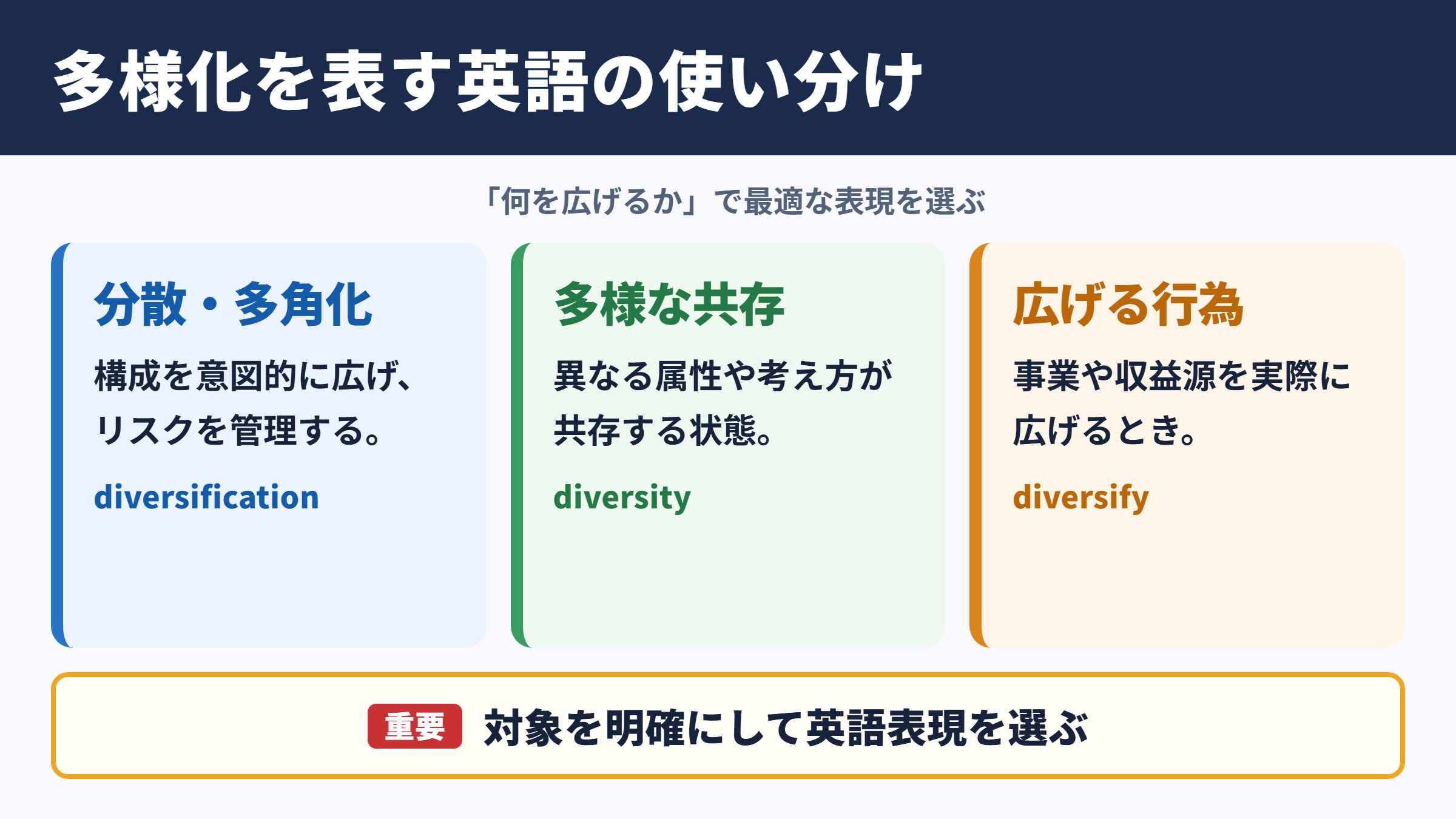 多様化を表す英語の使い分け

「何を広げるか」で最適な表現を選ぶ

分散・多角化

構成を意図的に広げ、リスクを管理する。

diversification

多様な共存

異なる属性や考え方が共存する状態。

diversity

広げる行為

事業や収益源を実際に広げるとき。

diversify

重要 対象を明確にして英語表現を選ぶ